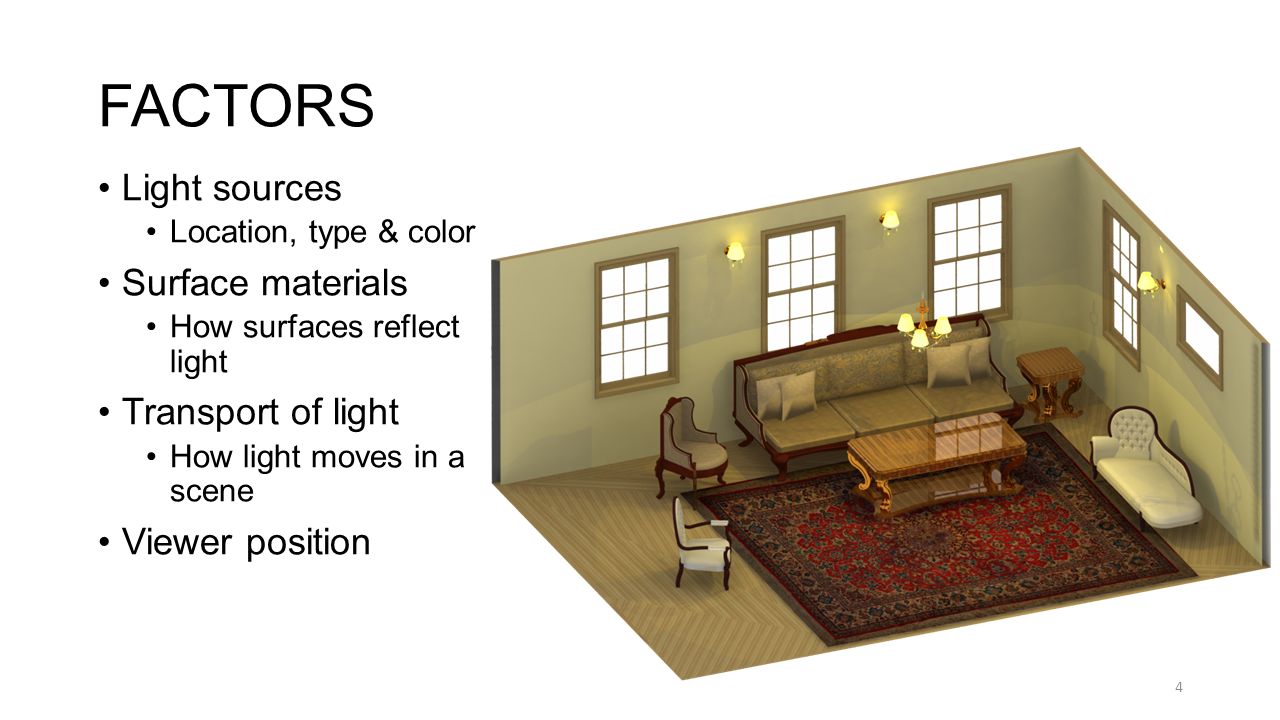 FACTORS

• Light sources
  • Location, type & color
• Surface materials
  • How surfaces reflect light
• Transport of light
  • How light moves in a scene
• Viewer position

4